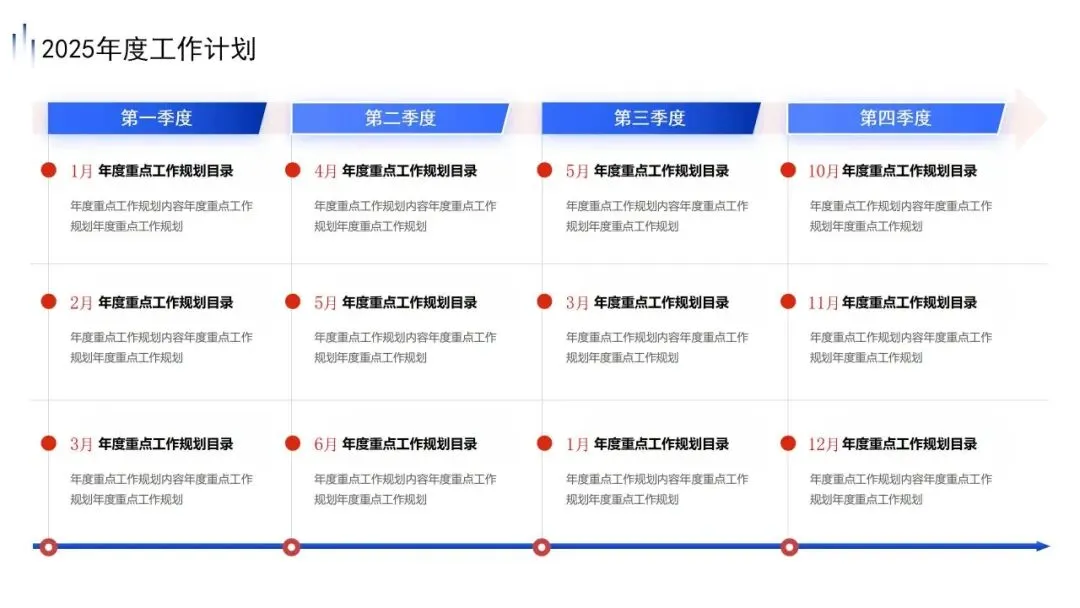 2025年度工作计划

第一季度

1月 年度重点工作规划目录

年度重点工作规划内容年度重点工作规划年度重点工作规划

2月 年度重点工作规划目录

年度重点工作规划内容年度重点工作规划年度重点工作规划

3月 年度重点工作规划目录

年度重点工作规划内容年度重点工作规划年度重点工作规划

第二季度

4月 年度重点工作规划目录

年度重点工作规划内容年度重点工作规划年度重点工作规划

5月 年度重点工作规划目录

年度重点工作规划内容年度重点工作规划年度重点工作规划

6月 年度重点工作规划目录

年度重点工作规划内容年度重点工作规划年度重点工作规划

第三季度

5月 年度重点工作规划目录

年度重点工作规划内容年度重点工作规划年度重点工作规划

3月 年度重点工作规划目录

年度重点工作规划内容年度重点工作规划年度重点工作规划

1月 年度重点工作规划目录

年度重点工作规划内容年度重点工作规划年度重点工作规划

第四季度

10月 年度重点工作规划目录

年度重点工作规划内容年度重点工作规划年度重点工作规划

11月 年度重点工作规划目录

年度重点工作规划内容年度重点工作规划年度重点工作规划

12月 年度重点工作规划目录

年度重点工作规划内容年度重点工作规划年度重点工作规划